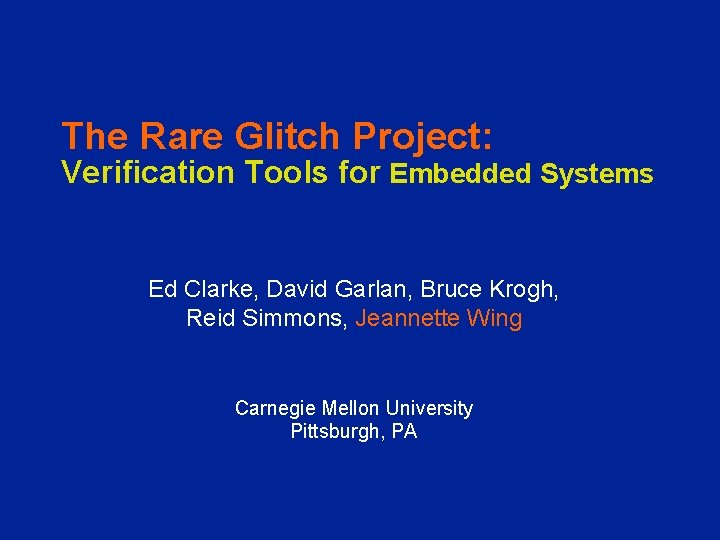 The Rare Glitch Project:
Verification Tools for Embedded Systems

Ed Clarke, David Garlan, Bruce Krogh, Reid Simmons, Jeannette Wing

Carnegie Mellon University
Pittsburgh, PA